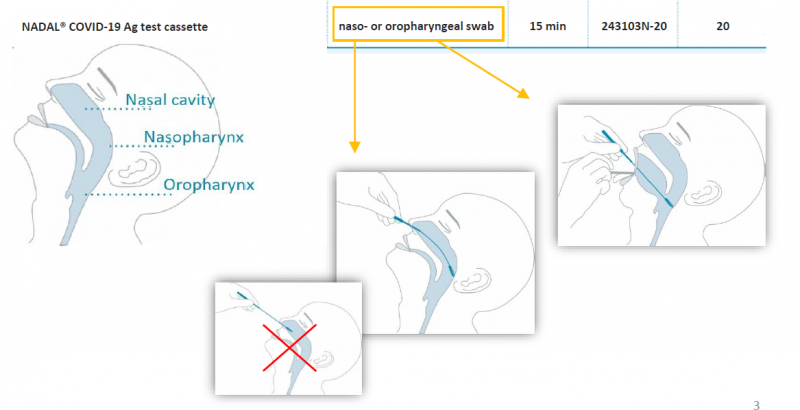 | NADAL® COVID-19 Ag test cassette | naso- or oropharyngeal swab | 15 min | 243103N-20 | 20 |
|---|---|---|---|---|

Nasal cavity
Nasopharynx
Oropharynx

3